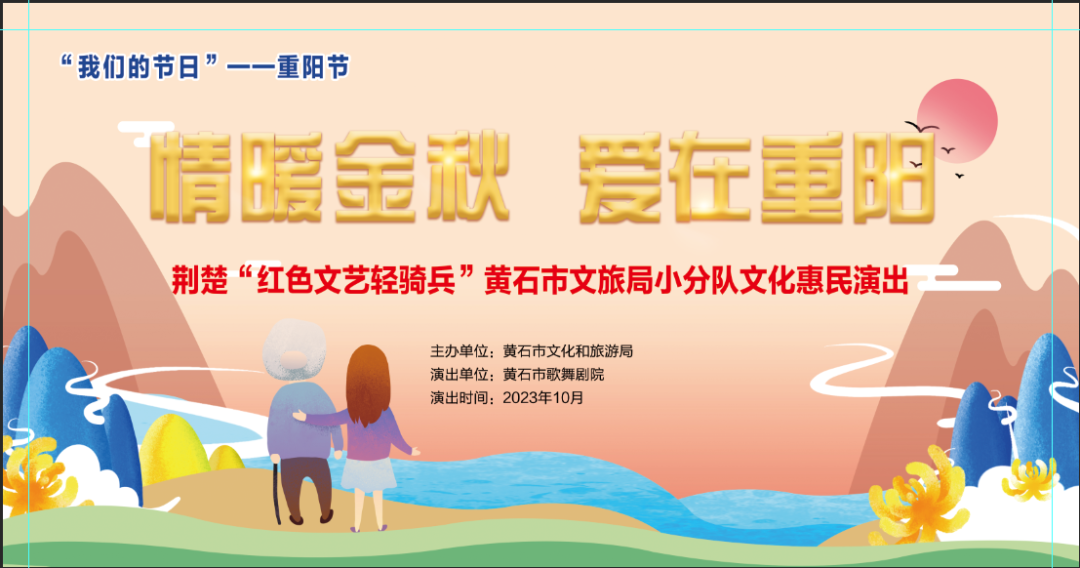 “我们的节日”——重阳节

情暖金秋 爱在重阳

荆楚“红色文艺轻骑兵”黄石市文旅局小分队文化惠民演出

主办单位：黄石市文化和旅游局
演出单位：黄石市歌舞剧院
演出时间：2023年10月